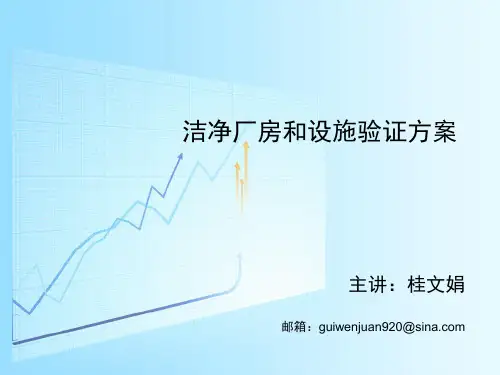 洁净厂房和设施验证方案

主讲：桂文娟

邮箱：guiwenjuan920@sina.com